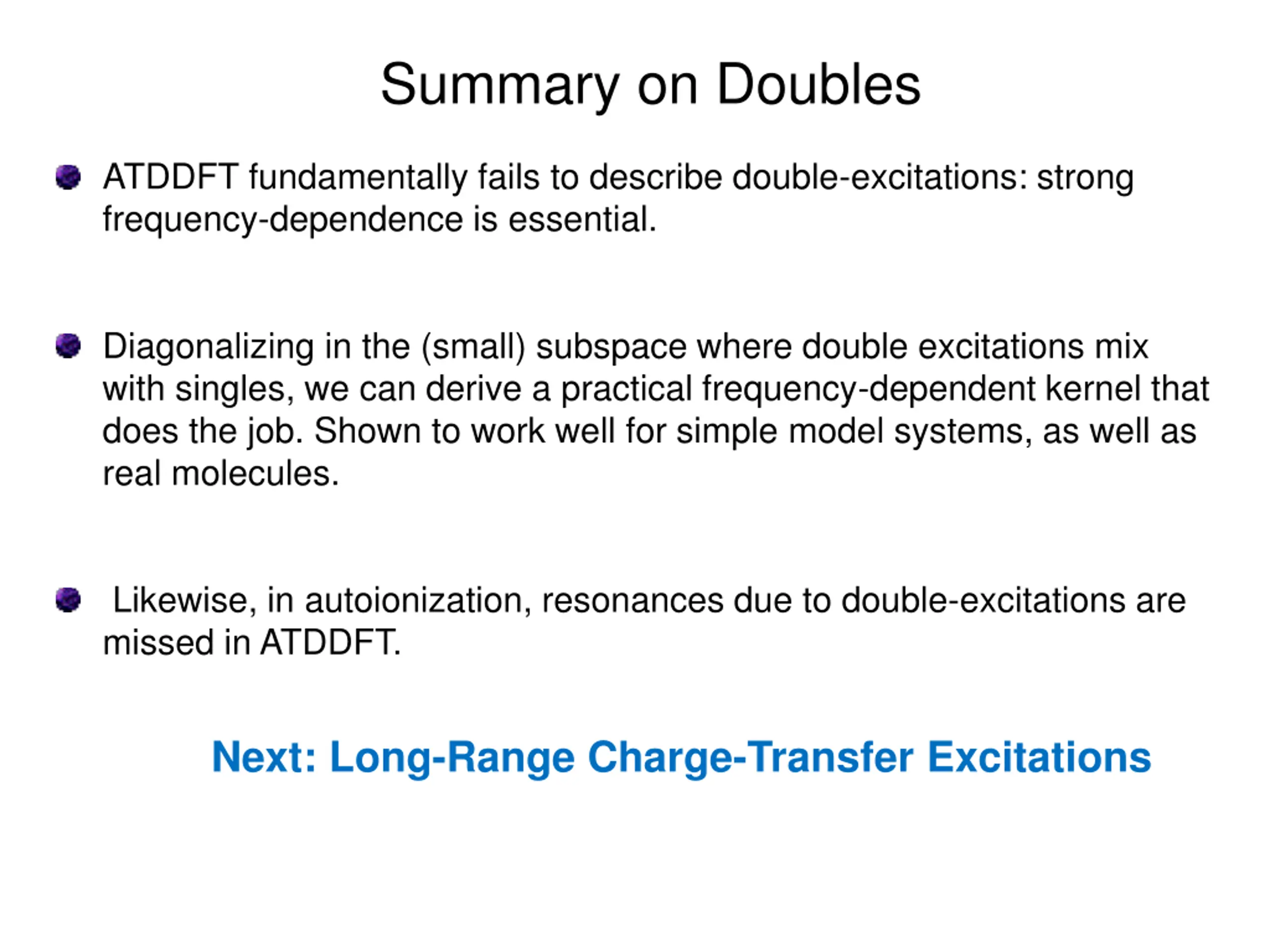 Summary on Doubles

ATDDFT fundamentally fails to describe double-excitations: strong frequency-dependence is essential.

Diagonalizing in the (small) subspace where double excitations mix with singles, we can derive a practical frequency-dependent kernel that does the job. Shown to work well for simple model systems, as well as real molecules.

Likewise, in autoionization, resonances due to double-excitations are missed in ATDDFT.

Next: Long-Range Charge-Transfer Excitations